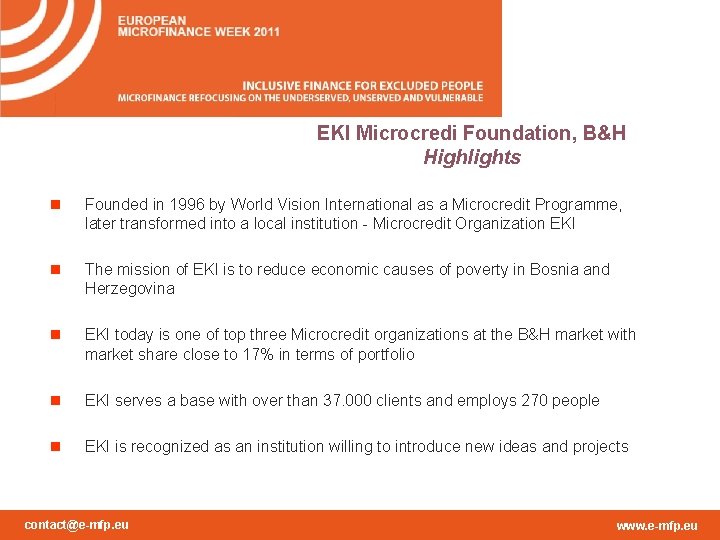 EUROPEAN
MICROFINANCE WEEK 2011

INCLUSIVE FINANCE FOR EXCLUDED PEOPLE
MICROFINANCE REFOCUSING ON THE UNDERSERVED, UNSERVED AND VULNERABLE

EKI Microcredi Foundation, B&H
Highlights

Founded in 1996 by World Vision International as a Microcredit Programme, later transformed into a local institution - Microcredit Organization EKI

The mission of EKI is to reduce economic causes of poverty in Bosnia and Herzegovina

EKI today is one of top three Microcredit organizations at the B&H market with market share close to 17% in terms of portfolio

EKI serves a base with over than 37.000 clients and employs 270 people

EKI is recognized as an institution willing to introduce new ideas and projects

contact@e-mfp.eu

www.e-mfp.eu